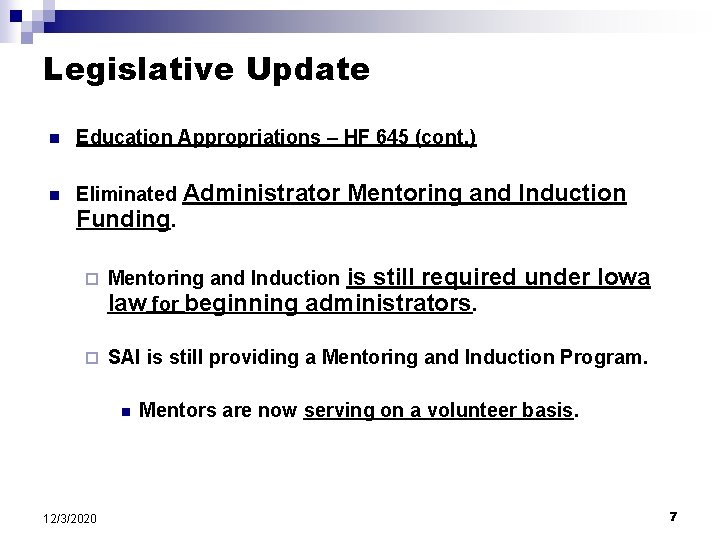 Legislative Update

Education Appropriations – HF 645 (cont.)

Eliminated Administrator Mentoring and Induction Funding.

Mentoring and Induction is still required under Iowa law for beginning administrators.

SAI is still providing a Mentoring and Induction Program.

Mentors are now serving on a volunteer basis.

12/3/2020

7